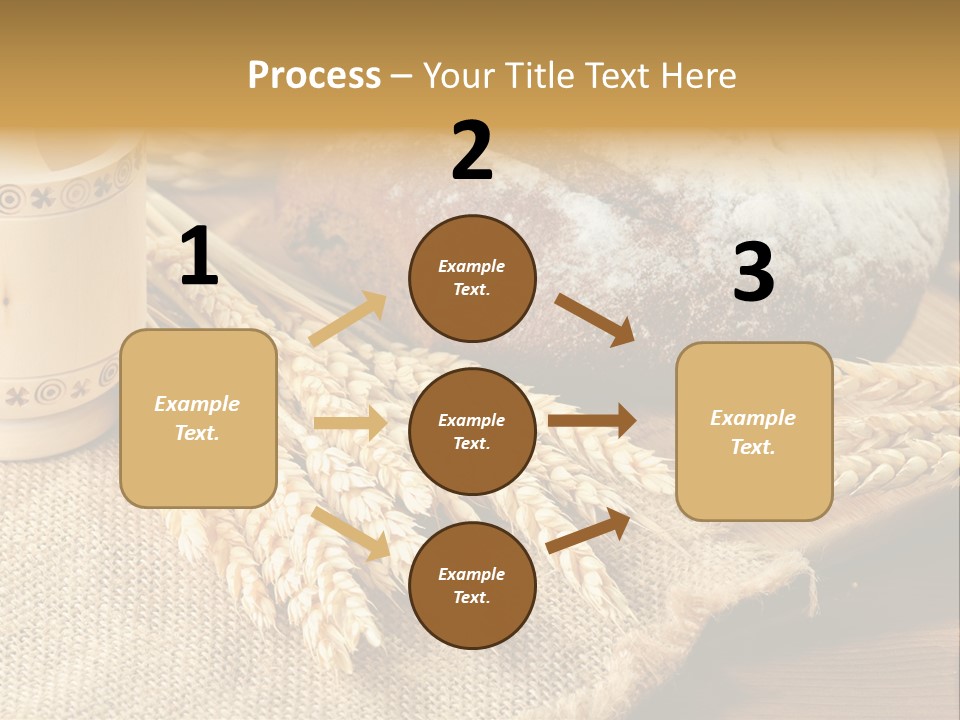 Process – Your Title Text Here

1

Example Text.

2

Example Text.

Example Text.

Example Text.

3

Example Text.